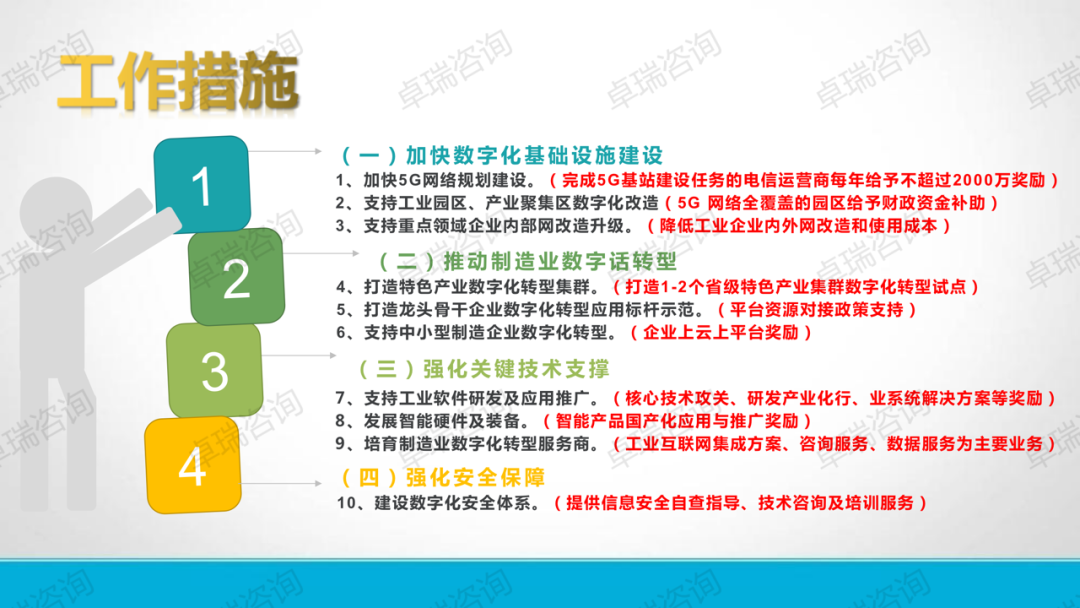 工作措施

1

2

3

4

（一）加快数字化基础设施建设

1、加快5G网络规划建设。（完成5G基站建设任务的电信运营商每年给予不超过2000万奖励）

2、支持工业园区、产业聚集区数字化改造（5G 网络全覆盖的园区给予财政资金补助）

3、支持重点领域企业内部网改造升级。（降低工业企业内外网改造和使用成本）

（二）推动制造业数字话转型

4、打造特色产业数字化转型集群。（打造1-2个省级特色产业集群数字化转型试点）

5、打造龙头骨干企业数字化转型应用标杆示范。（平台资源对接政策支持）

6、支持中小型制造企业数字化转型。（企业上云上平台奖励）

（三）强化关键技术支撑

7、支持工业软件研发及应用推广。（核心技术攻关、研发产业化行、业系统解决方案等奖励）

8、发展智能硬件及装备。（智能产品国产化应用与推广奖励）

9、培育制造业数字化转型服务商。（工业互联网集成方案、咨询服务、数据服务为主要业务）

（四）强化安全保障

10、建设数字化安全体系。（提供信息安全自查指导、技术咨询及培训服务）

卓瑞咨询